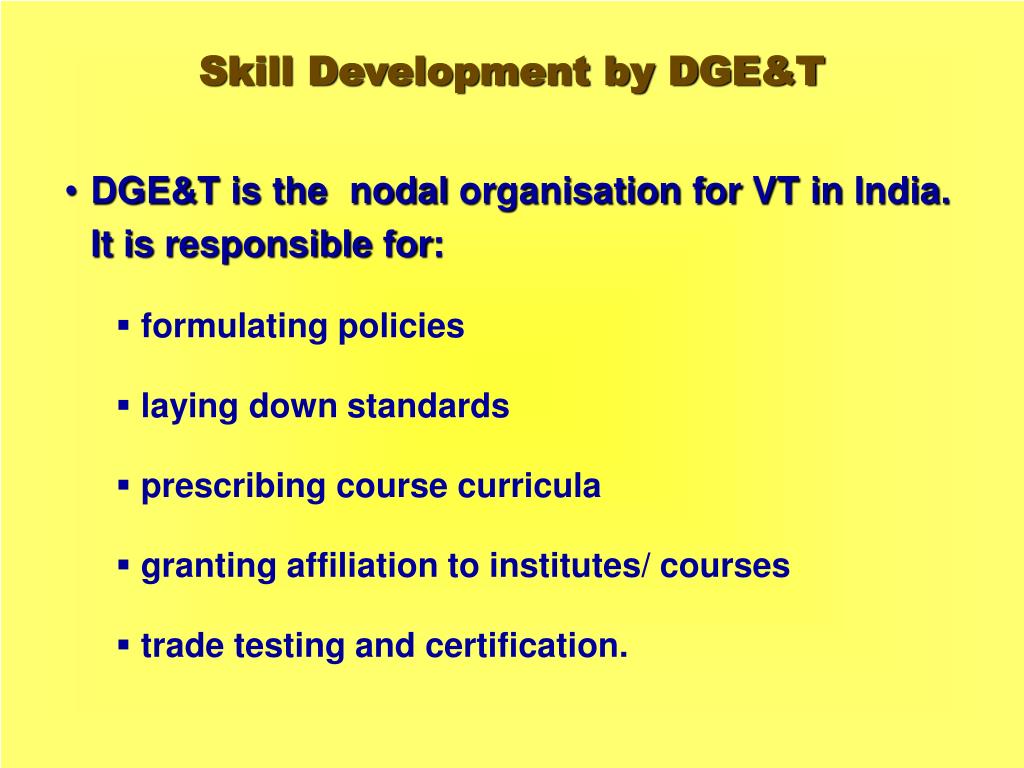 Skill Development by DGE&T

• DGE&T is the nodal organisation for VT in India. It is responsible for:

▪ formulating policies

▪ laying down standards

▪ prescribing course curricula

▪ granting affiliation to institutes/ courses

▪ trade testing and certification.